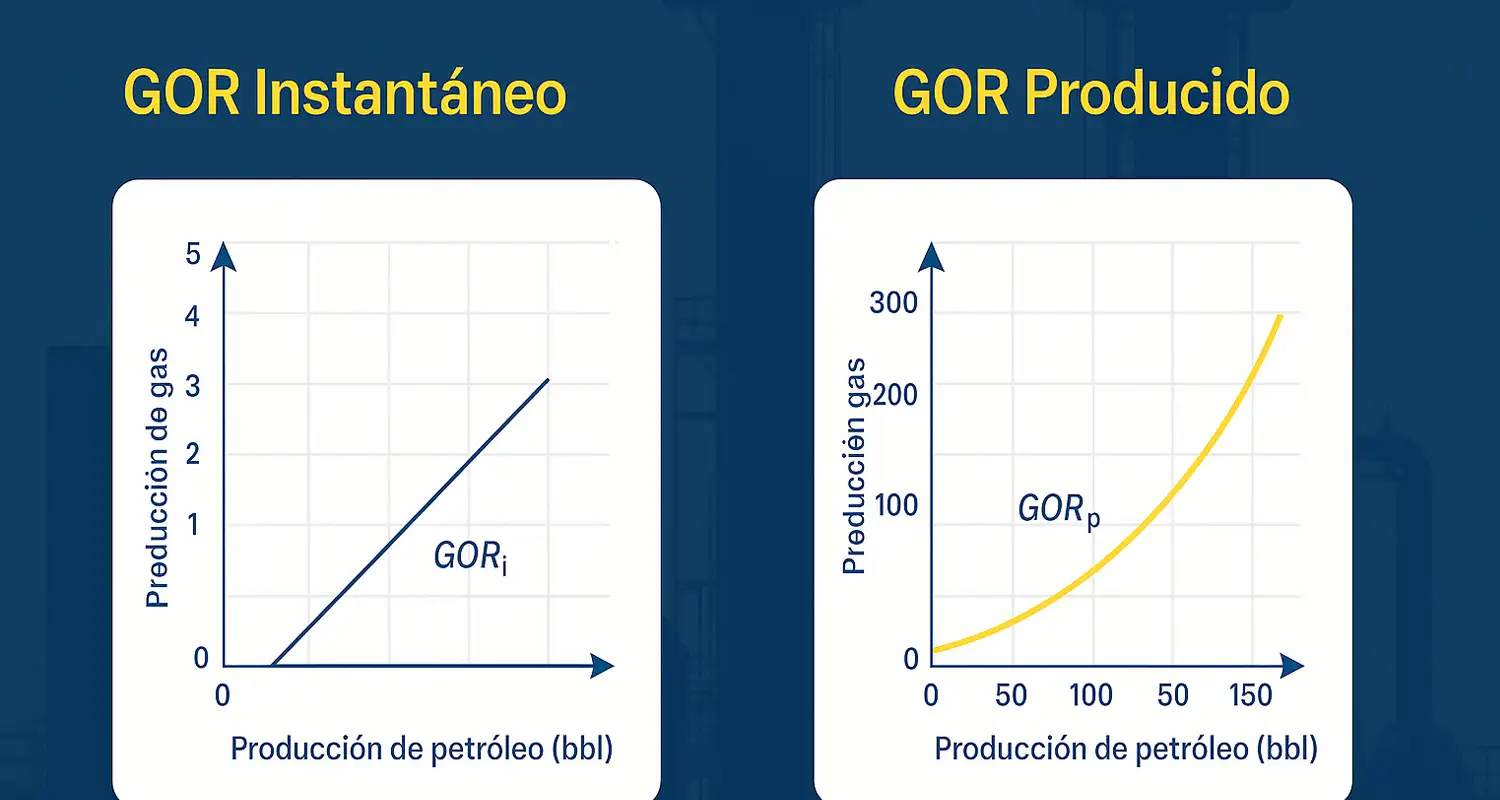 GOR Instantáneo

5
4
3
2
1
0
Preducción de gas
$GOR_i$
0
Producción de petróleo (bbl)

GOR Producido

300
200
100
0
Preducción gas
$GOR_p$
0 50 100 50 150
Producción de petróleo (bbl)